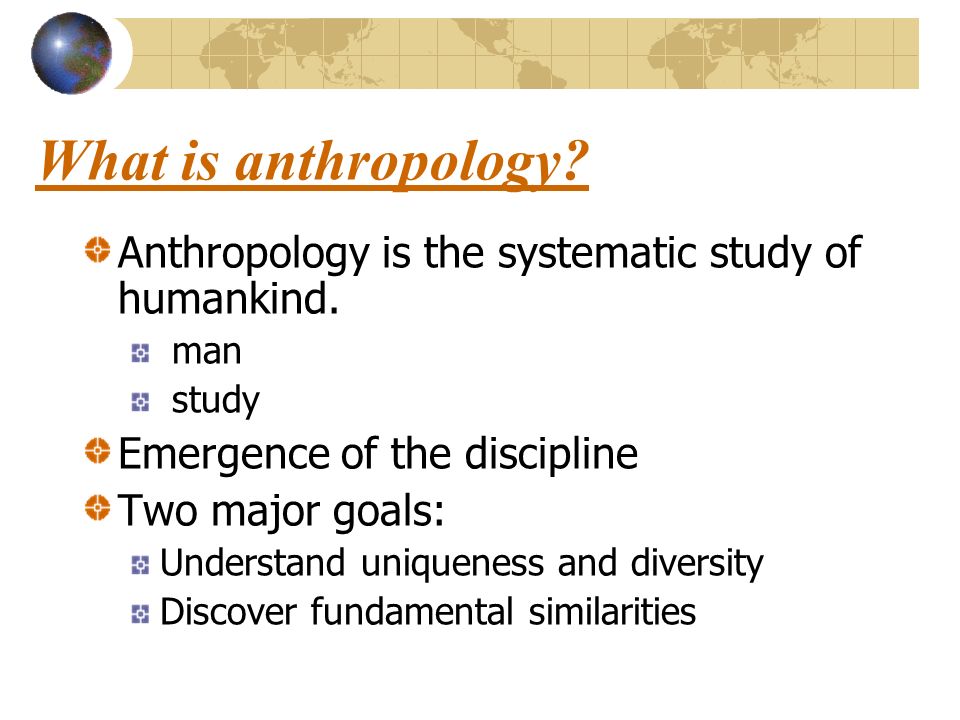 What is anthropology?

Anthropology is the systematic study of humankind.

man

study

Emergence of the discipline

Two major goals:

Understand uniqueness and diversity

Discover fundamental similarities